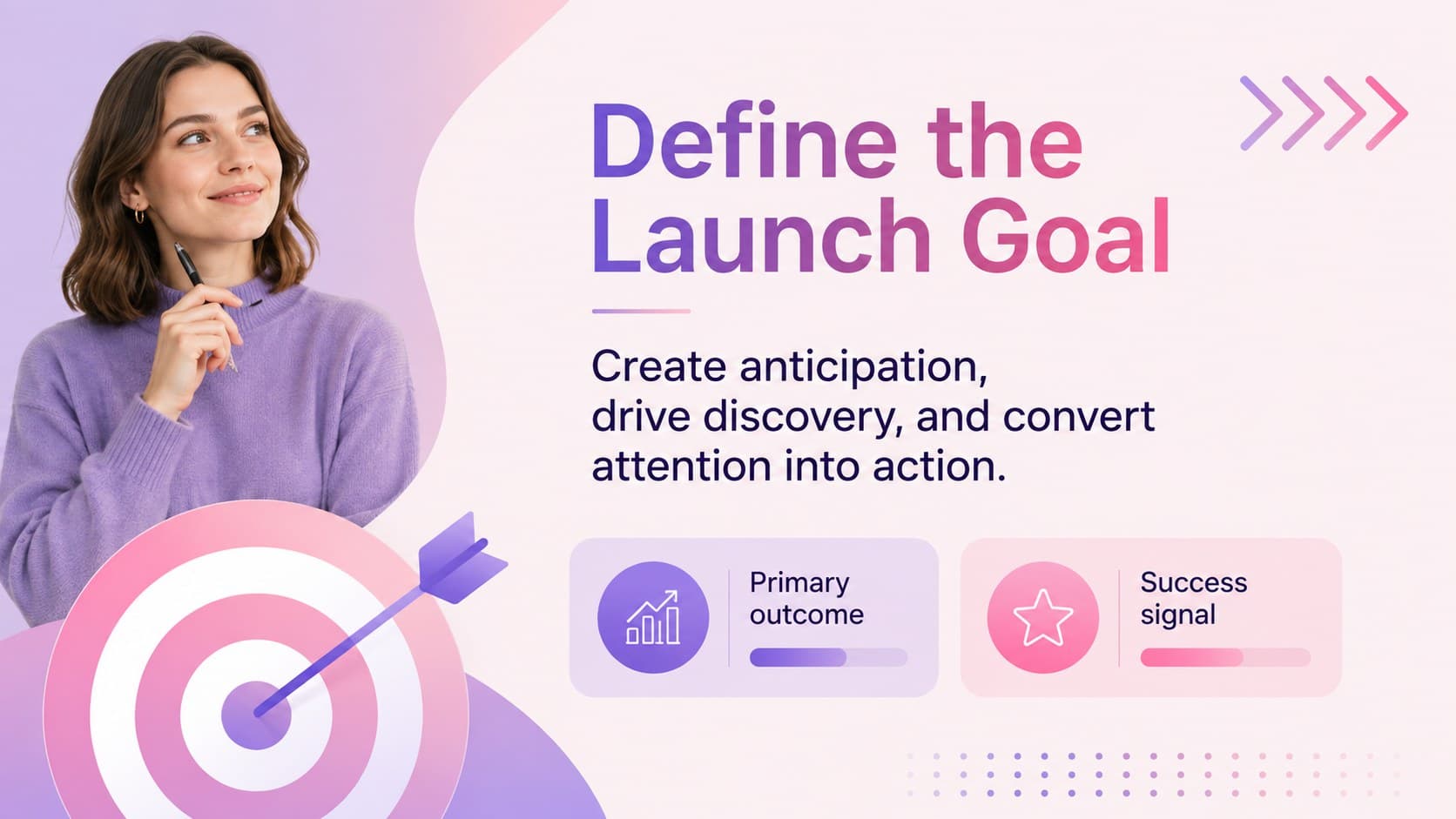 Define the Launch Goal

Create anticipation, drive discovery, and convert attention into action.

Primary outcome

Success signal